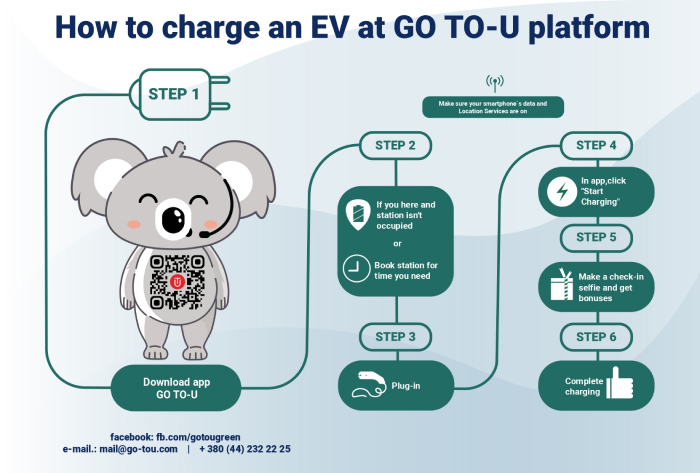 How to charge an EV at GO TO-U platform

STEP 1

Download app GO TO-U

Make sure your smartphone`s data and Location Services are on

STEP 2

If you here and station isn't occupied

or

Book station for time you need

STEP 3

Plug-in

STEP 4

In app,click "Start Charging"

STEP 5

Make a check-in selfie and get bonuses

STEP 6

Complete charging

facebook: fb.com/gotougreen
e-mail.: mail@go-tou.com | + 380 (44) 232 22 25